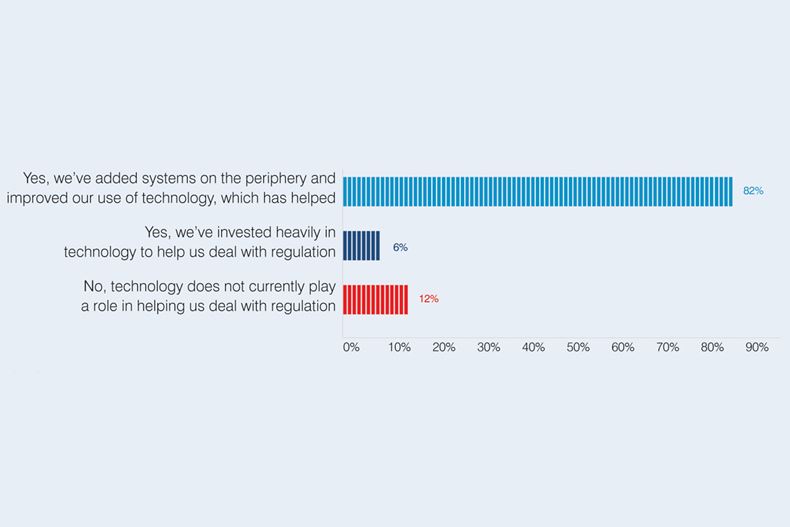 Yes, we've added systems on the periphery and improved our use of technology, which has helped

82%

Yes, we've invested heavily in technology to help us deal with regulation

6%

No, technology does not currently play a role in helping us deal with regulation

12%

0% 10% 20% 30% 40% 50% 60% 70% 80% 90%